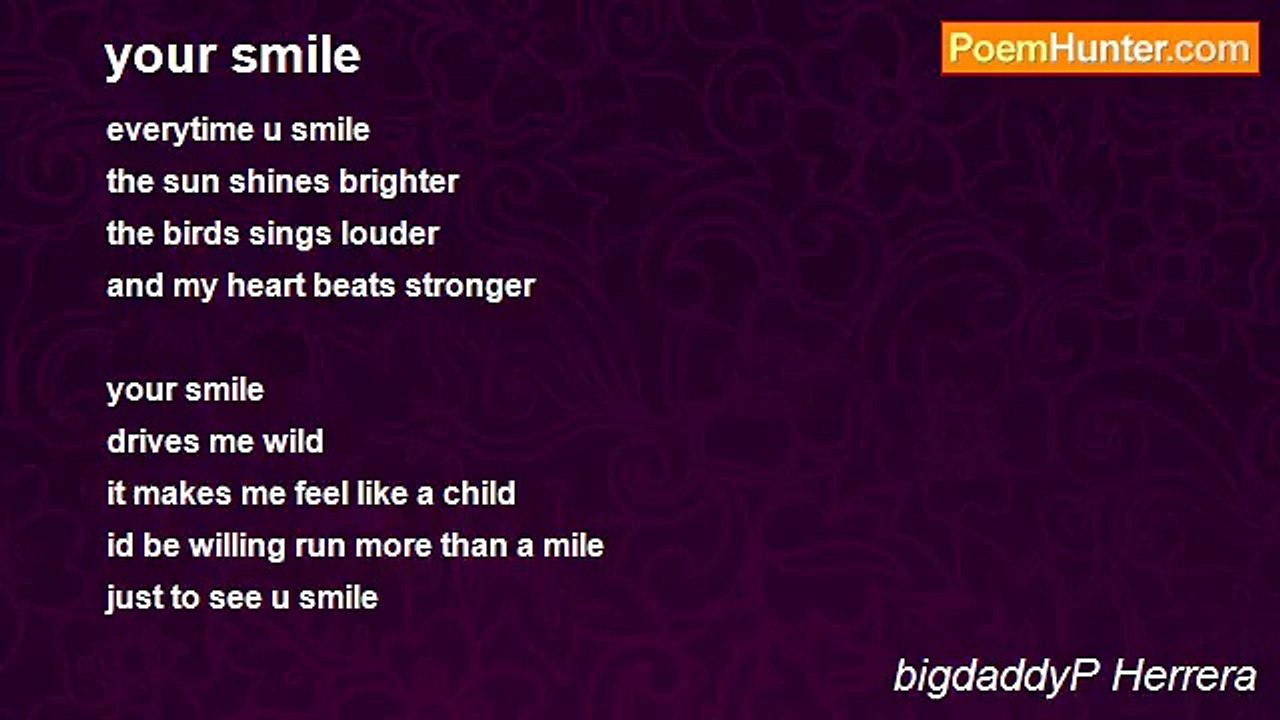 your smile

PoemHunter.com

everytime u smile
the sun shines brighter
the birds sings louder
and my heart beats stronger

your smile
drives me wild
it makes me feel like a child
id be willing run more than a mile
just to see u smile

bigdaddyP Herrera